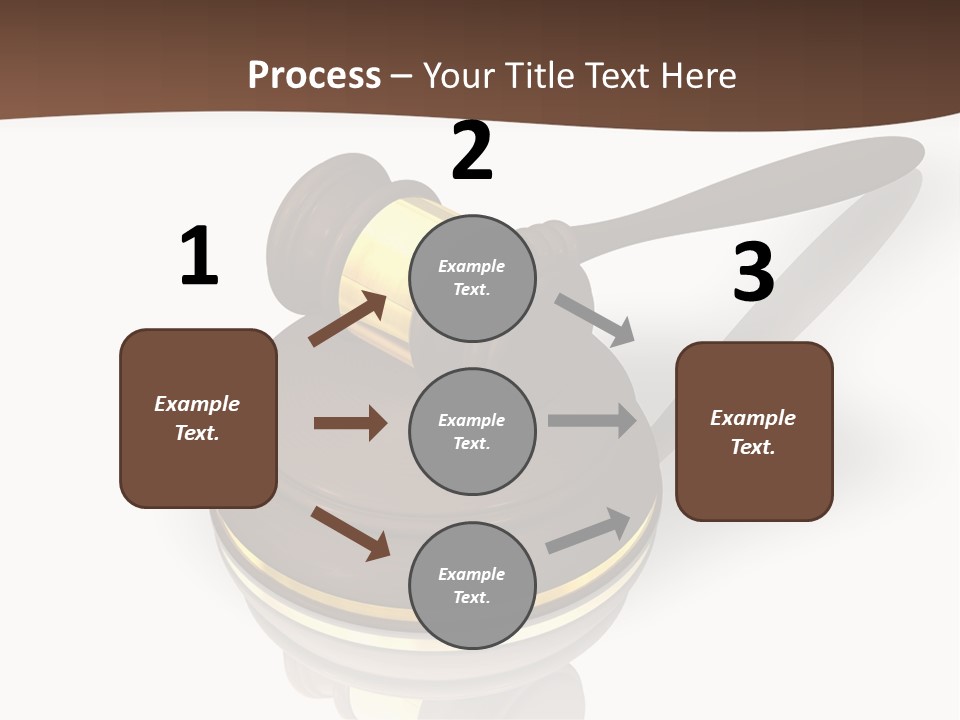 Process – Your Title Text Here

1

Example Text.

2

Example Text.

Example Text.

Example Text.

3

Example Text.